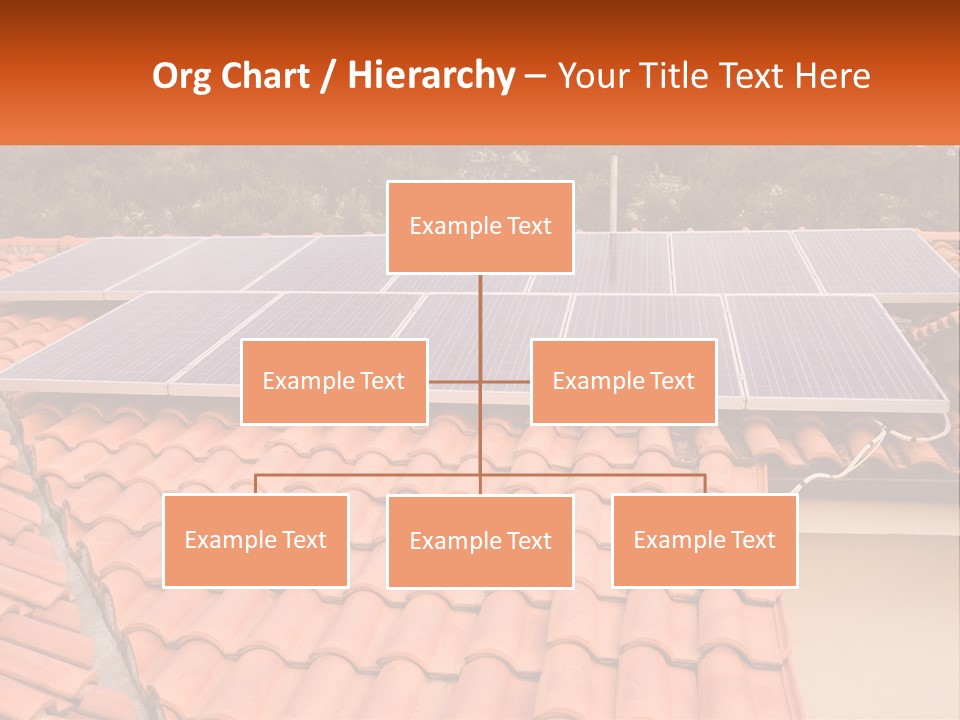 Org Chart / Hierarchy – Your Title Text Here

Example Text

Example Text

Example Text

Example Text

Example Text

Example Text